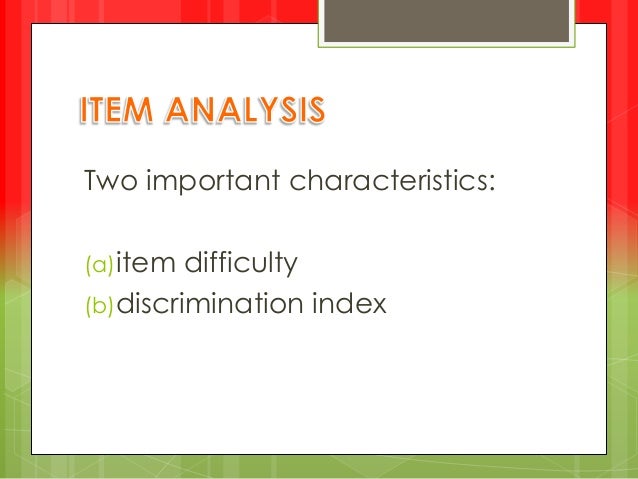 ITEM ANALYSIS

Two important characteristics:

(a) item difficulty
(b) discrimination index